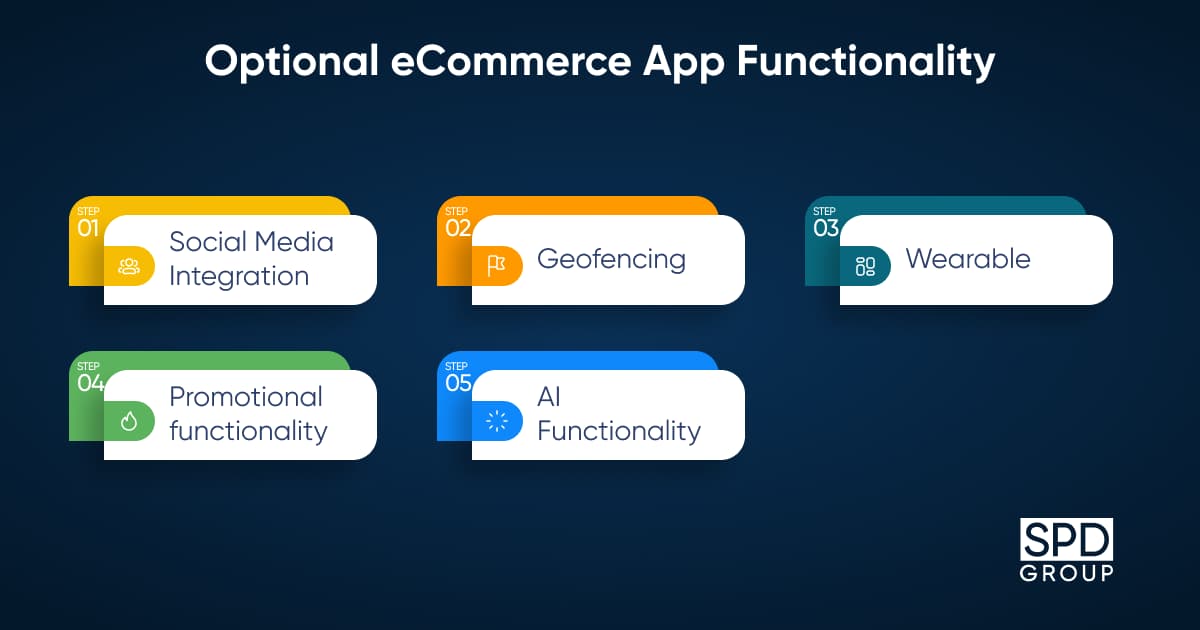 Optional eCommerce App Functionality

STEP 01 Social Media Integration

STEP 02 Geofencing

STEP 03 Wearable

STEP 04 Promotional functionality

STEP 05 AI Functionality

SPD GROUP